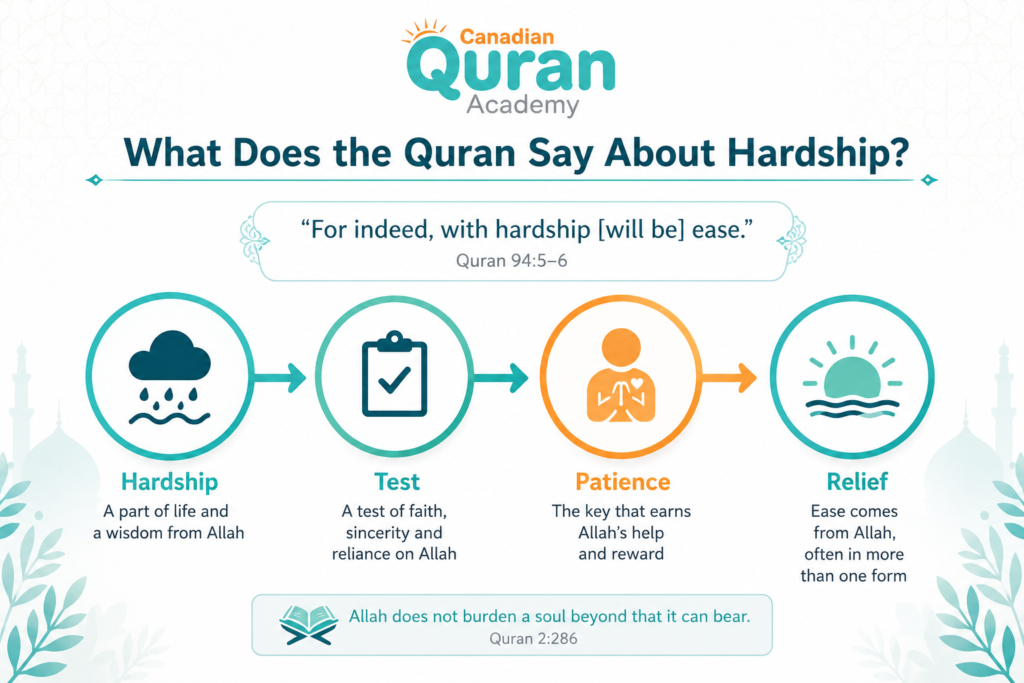 Canadian Quran Academy

What Does the Quran Say About Hardship?

“For indeed, with hardship [will be] ease.”
Quran 94:5–6

Hardship
A part of life and a wisdom from Allah

Test
A test of faith, sincerity and reliance on Allah

Patience
The key that earns Allah’s help and reward

Relief
Ease comes from Allah, often in more than one form

Allah does not burden a soul beyond that it can bear.
Quran 2:286